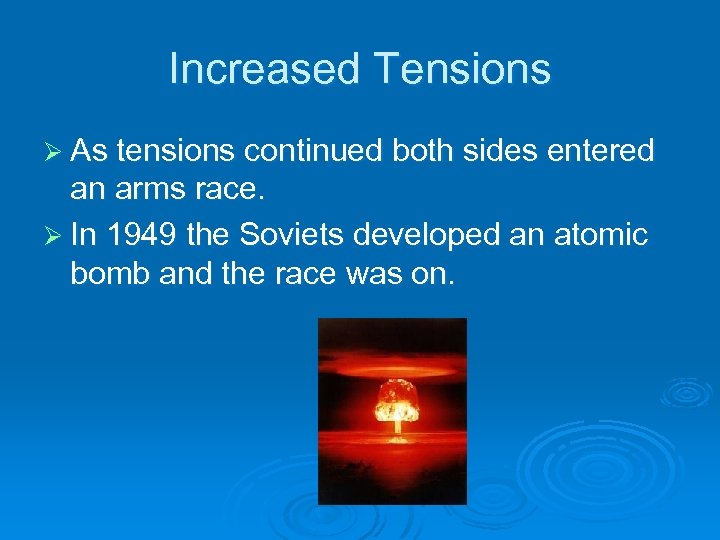 Increased Tensions

➢ As tensions continued both sides entered an arms race.

➢ In 1949 the Soviets developed an atomic bomb and the race was on.